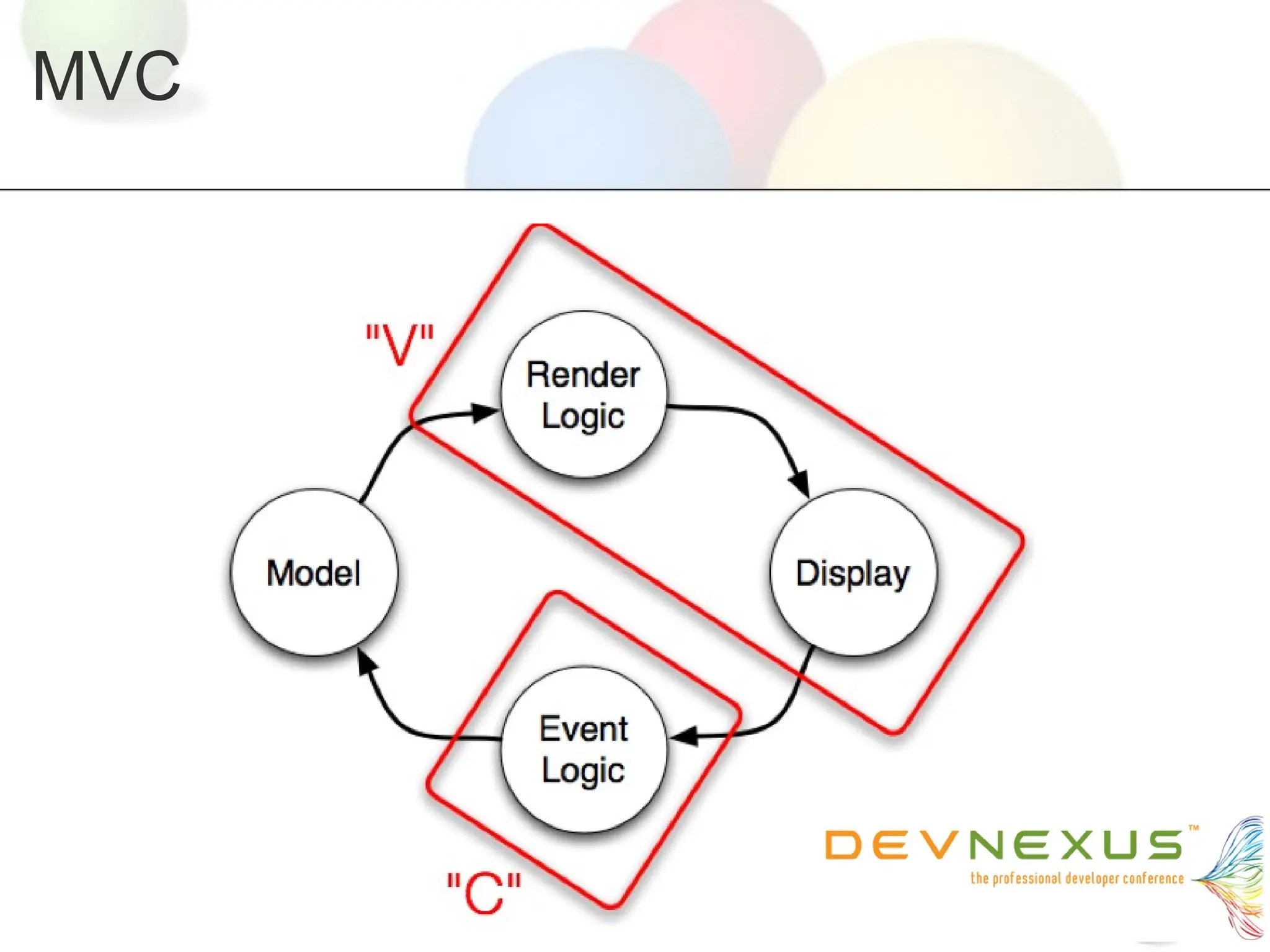 MVC

"V"

Render Logic

Model

Display

Event Logic

"C"

DEVNEXUS™
the professional developer conference